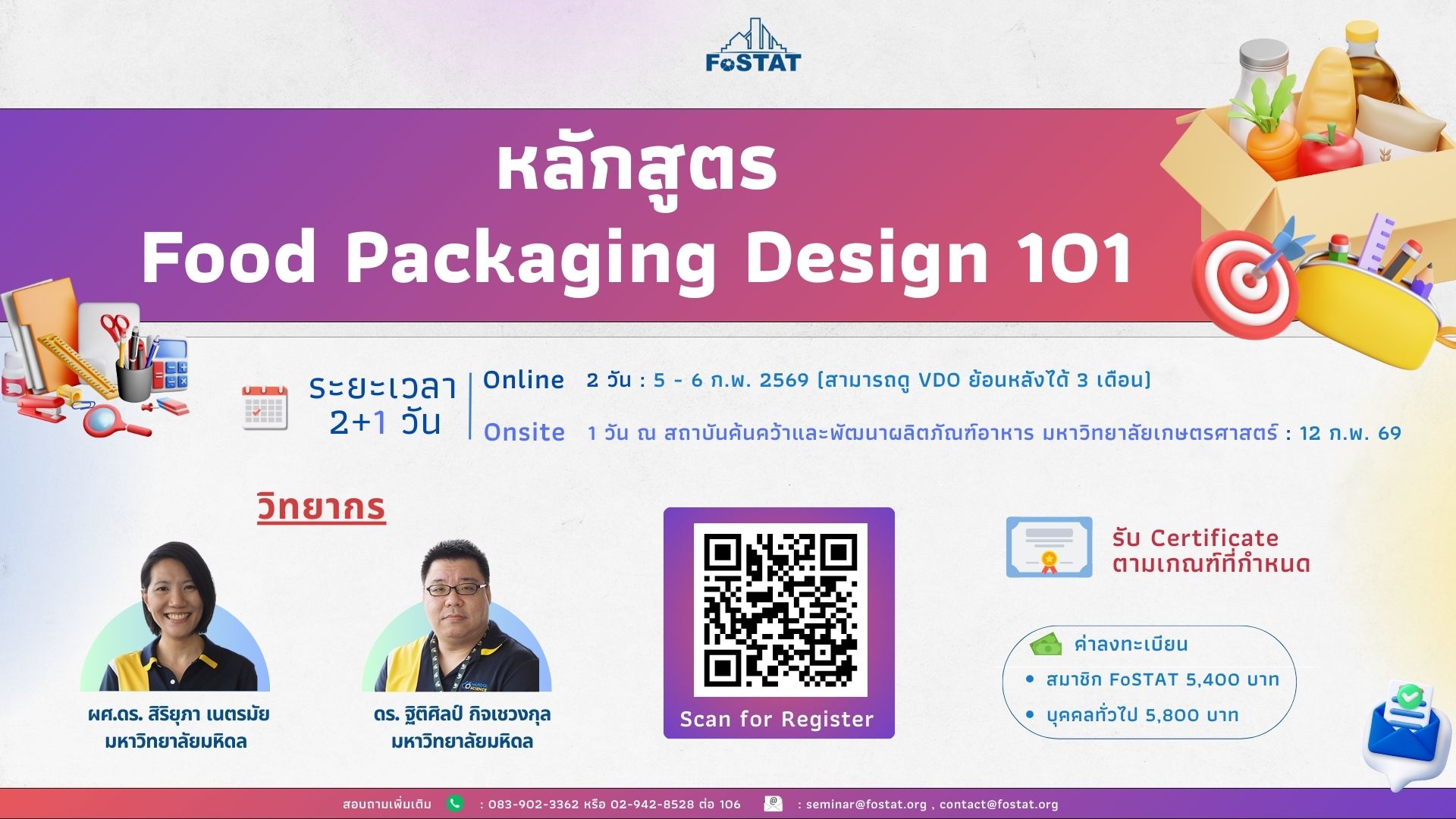 FoSTAT

หลักสูตร
Food Packaging Design 101

ระยะเวลา 2+1 วัน

Online 2 วัน : 5 - 6 ก.พ. 2569 (สามารถดู VDO ย้อนหลังได้ 3 เดือน)

Onsite 1 วัน ณ สถาบันค้นคว้าและพัฒนาผลิตภัณฑ์อาหาร มหาวิทยาลัยเกษตรศาสตร์ : 12 ก.พ. 69

วิทยากร

ผศ.ดร. สิริยุภา เนตรมัย
มหาวิทยาลัยมหิดล

ดร. ฐิติศิลป์ กิจเชวงกุล
มหาวิทยาลัยมหิดล

Scan for Register

รับ Certificate
ตามเกณฑ์ที่กำหนด

ค่าลงทะเบียน
• สมาชิก FoSTAT 5,400 บาท
• บุคคลทั่วไป 5,800 บาท

สอบถามเพิ่มเติม : 083-902-3362 หรือ 02-942-8528 ต่อ 106 : seminar@fostat.org , contact@fostat.org